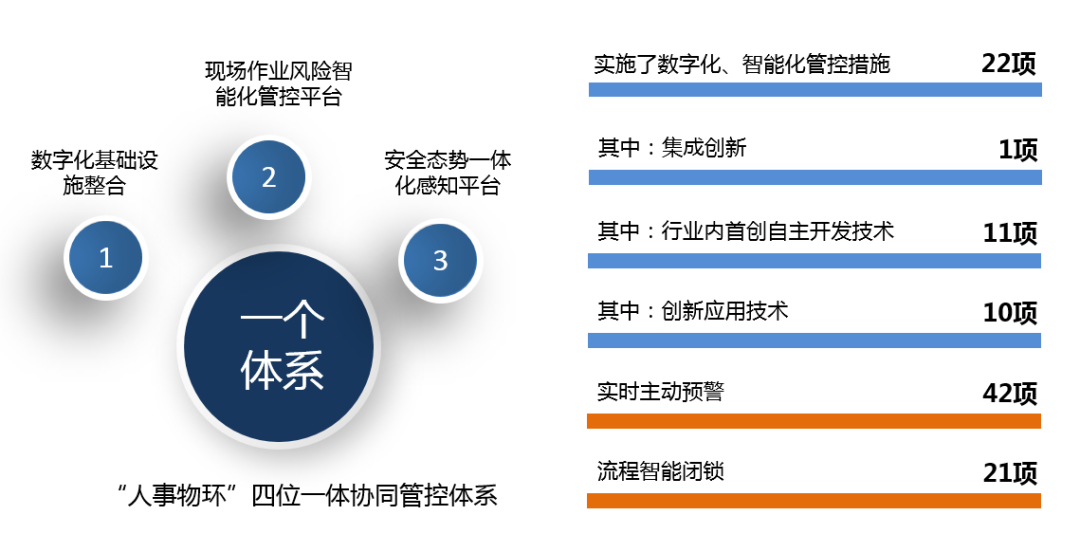 现场作业风险智能化管控平台

数字化基础设施整合

2

安全态势一体化感知平台

1

3

一个体系

“人事物环”四位一体协同管控体系

实施了数字化、智能化管控措施 22项

其中：集成创新 1项

其中：行业内首创自主开发技术 11项

其中：创新应用技术 10项

实时主动预警 42项

流程智能闭锁 21项